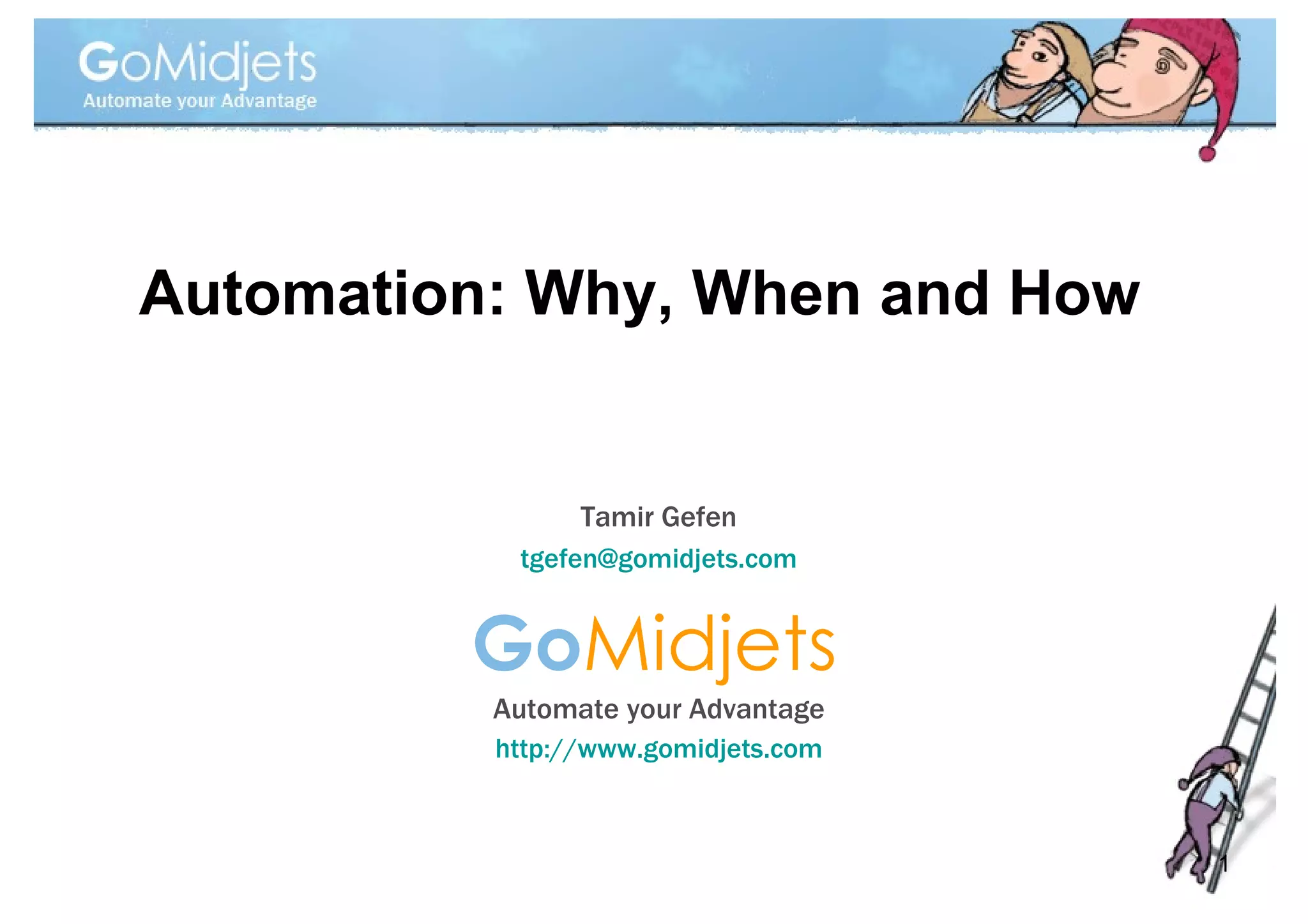 GoMidjets
Automate your Advantage

Automation: Why, When and How

Tamir Gefen

tgefen@gomidjets.com

GoMidjets

Automate your Advantage

http://www.gomidjets.com

1